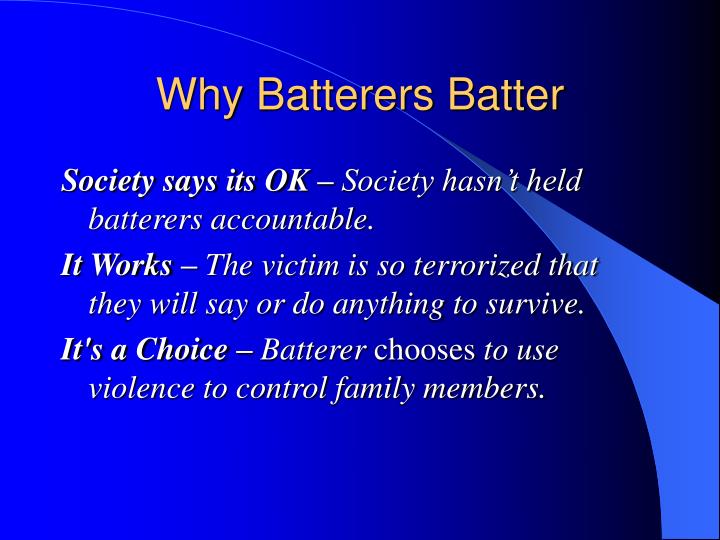 Why Batterers Batter

Society says its OK – Society hasn't held batterers accountable.

It Works – The victim is so terrorized that they will say or do anything to survive.

It's a Choice – Batterer chooses to use violence to control family members.